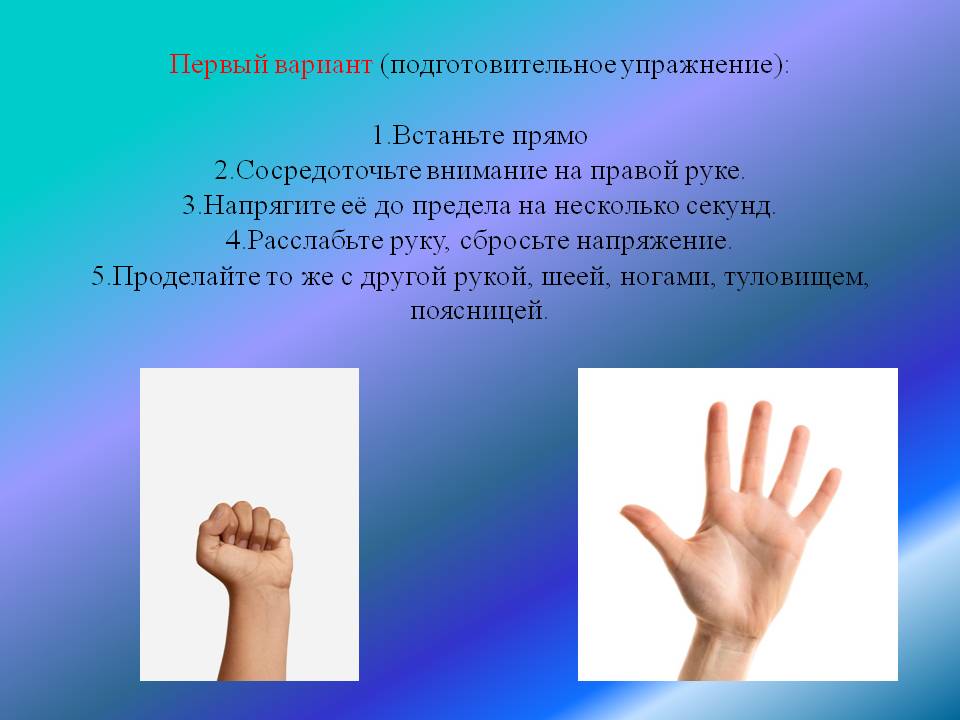 Первый вариант (подготовительное упражнение):

1.Встаньте прямо
2.Сосредоточьте внимание на правой руке.
3.Напрягите её до предела на несколько секунд.
4.Расслабьте руку, сбросьте напряжение.
5.Проделайте то же с другой рукой, шеей, ногами, туловищем, поясницей.